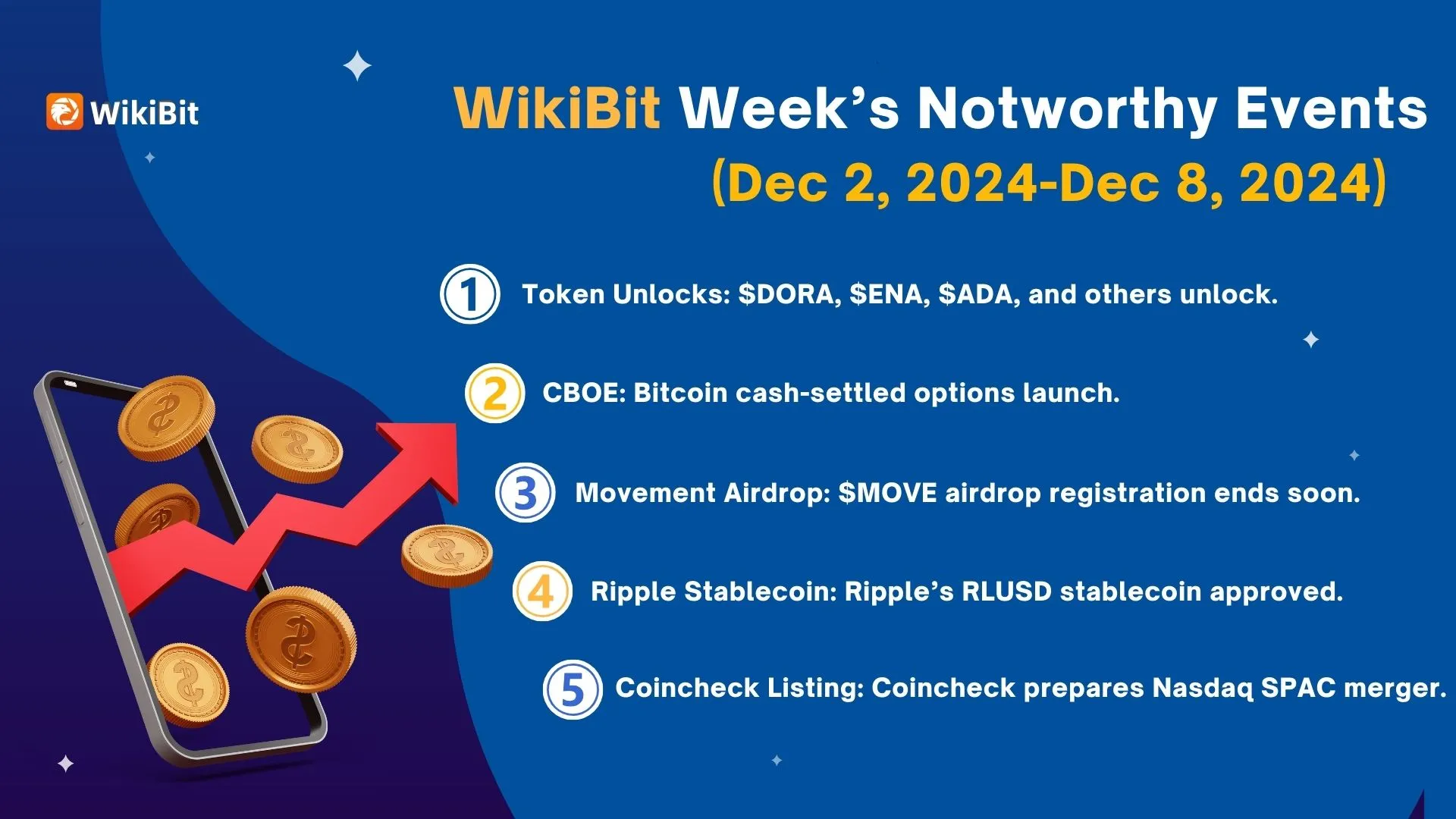 WikiBit

WikiBit Week's Notworthy Events
(Dec 2, 2024-Dec 8, 2024)

1 Token Unlocks: $DORA, $ENA, $ADA, and others unlock.

2 CBOE: Bitcoin cash-settled options launch.

3 Movement Airdrop: $MOVE airdrop registration ends soon.

4 Ripple Stablecoin: Ripple's RLUSD stablecoin approved.

5 Coincheck Listing: Coincheck prepares Nasdaq SPAC merger.